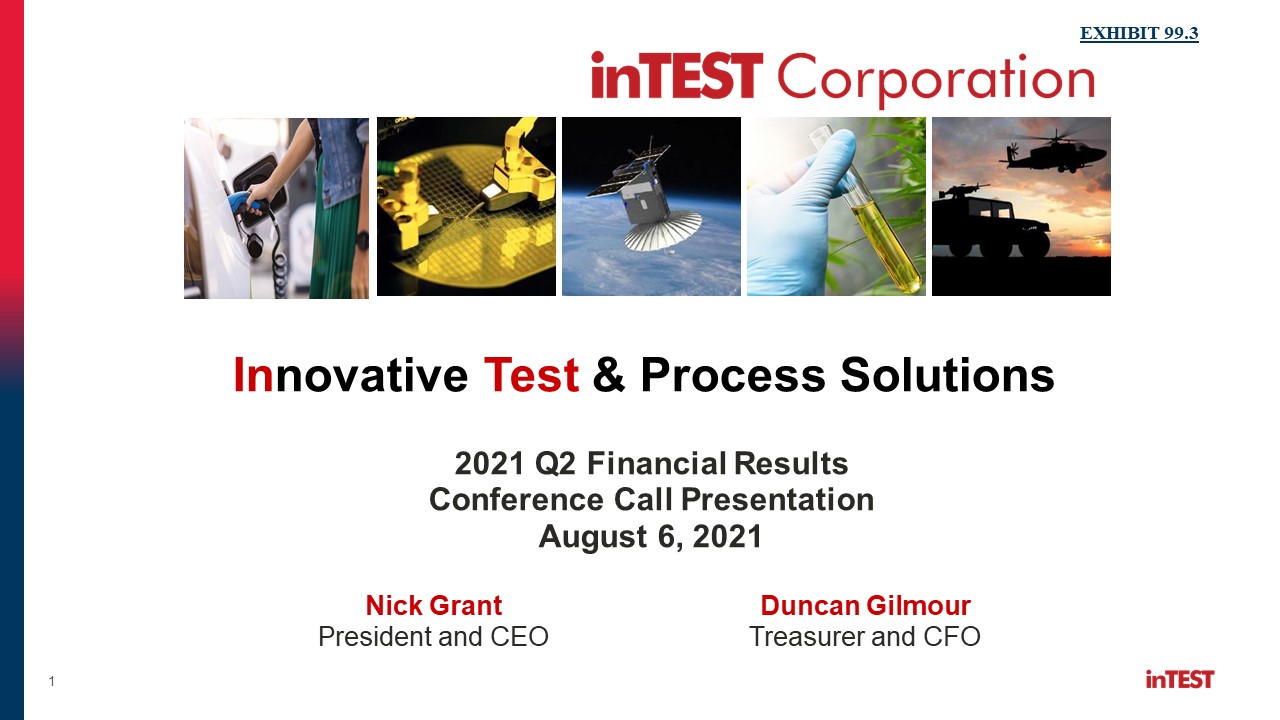 EXHIBIT 99.3

inTEST Corporation

Innovative Test & Process Solutions

2021 Q2 Financial Results
Conference Call Presentation
August 6, 2021

Nick Grant
President and CEO

Duncan Gilmour
Treasurer and CFO

1

inTEST